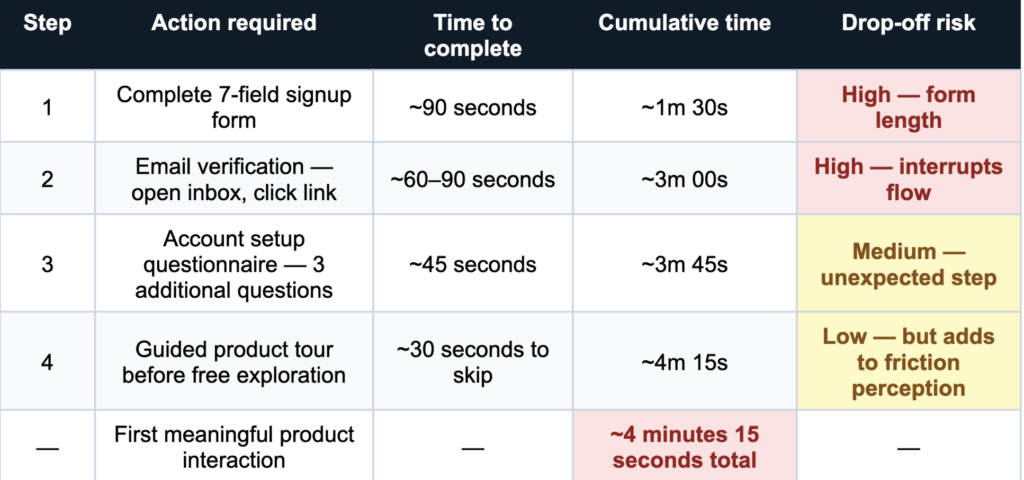 | Step | Action required | Time to complete | Cumulative time | Drop-off risk |
|---|---|---|---|---|
| 1 | Complete 7-field signup form | ~90 seconds | ~1m 30s | High — form length |
| 2 | Email verification — open inbox, click link | ~60–90 seconds | ~3m 00s | High — interrupts flow |
| 3 | Account setup questionnaire — 3 additional questions | ~45 seconds | ~3m 45s | Medium — unexpected step |
| 4 | Guided product tour before free exploration | ~30 seconds to skip | ~4m 15s | Low — but adds to friction perception |
| — | First meaningful product interaction | — | ~4 minutes 15 seconds total | — |